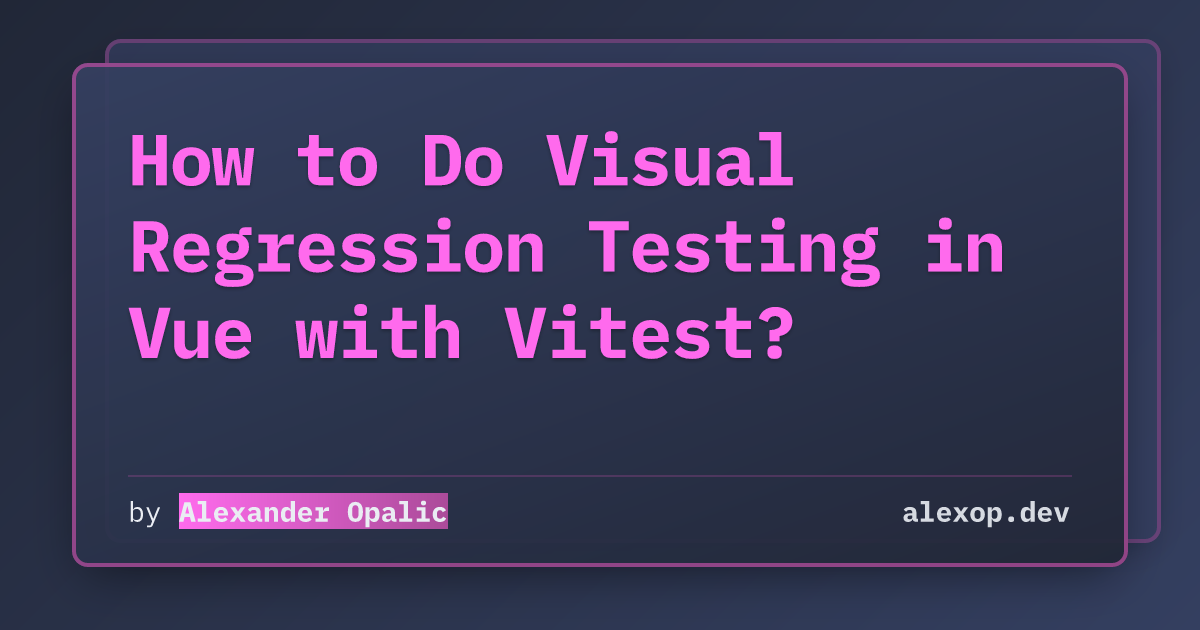 How to Do Visual Regression Testing in Vue with Vitest?

by Alexander Opalic

alexop.dev